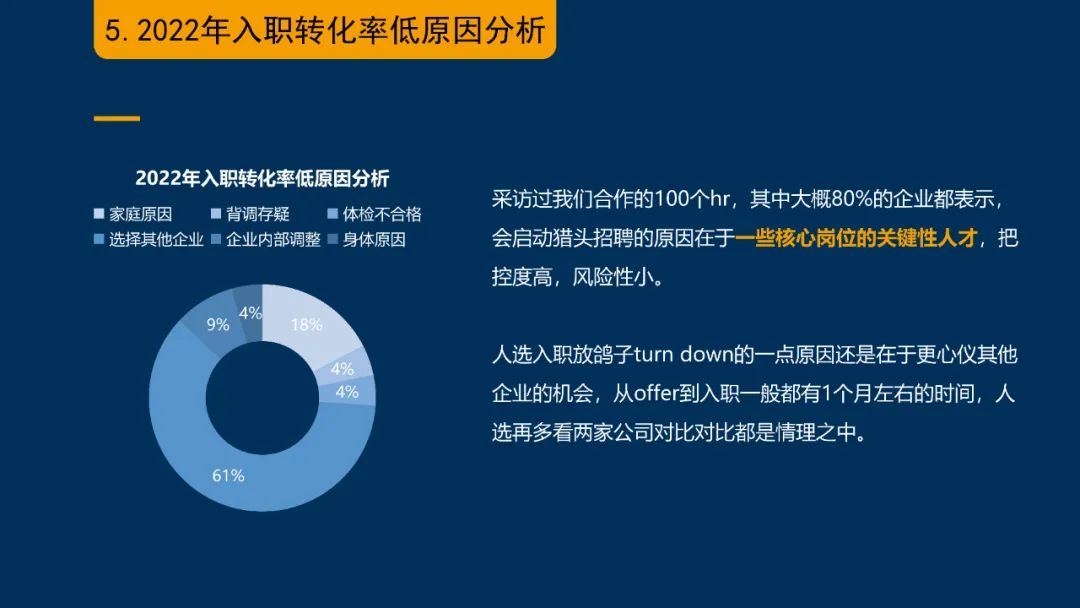 5. 2022年入职转化率低原因分析

2022年入职转化率低原因分析

家庭原因 背调存疑 体检不合格 选择其他企业 企业内部调整 身体原因

18%
4%
4%
61%
9%
4%

采访过我们合作的100个hr，其中大概80%的企业都表示，会启动猎头招聘的原因在于一些核心岗位的关键性人才，把控度高，风险性小。

人选入职放鸽子turn down的一点原因还是在于更心仪其他企业的机会，从offer到入职一般都有1个月左右的时间，人选再多看两家公司对比对比都是情理之中。